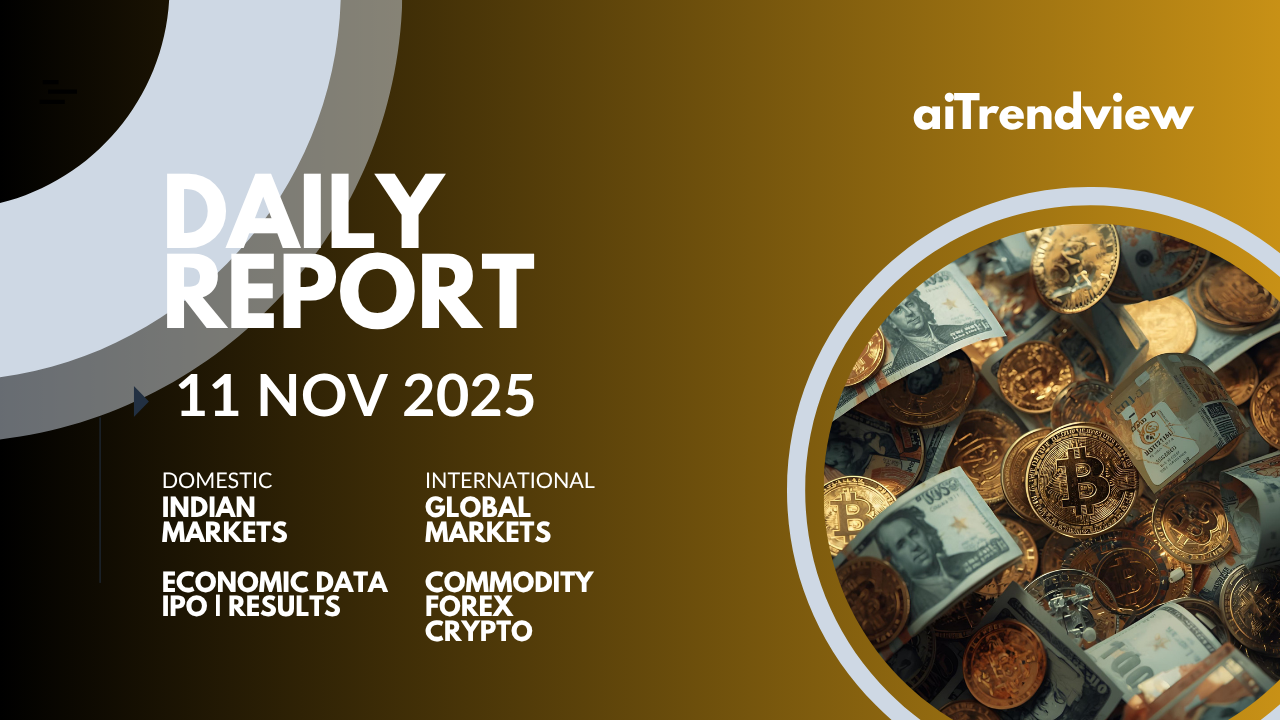 aiTrendview

DAILY REPORT

11 NOV 2025

DOMESTIC
INDIAN MARKETS

ECONOMIC DATA
IPO | RESULTS

INTERNATIONAL
GLOBAL MARKETS

COMMODITY
FOREX
CRYPTO